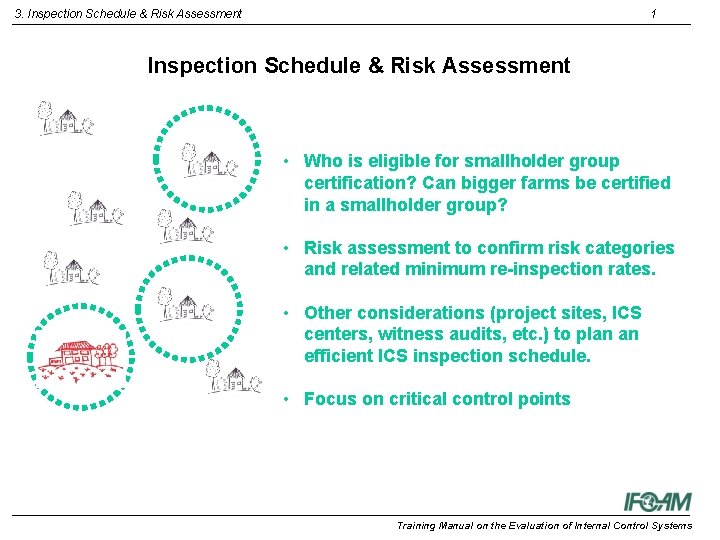 3. Inspection Schedule & Risk Assessment 1

Inspection Schedule & Risk Assessment

• Who is eligible for smallholder group certification? Can bigger farms be certified in a smallholder group?

• Risk assessment to confirm risk categories and related minimum re-inspection rates.

• Other considerations (project sites, ICS centers, witness audits, etc.) to plan an efficient ICS inspection schedule.

• Focus on critical control points

IFOAM

Training Manual on the Evaluation of Internal Control Systems